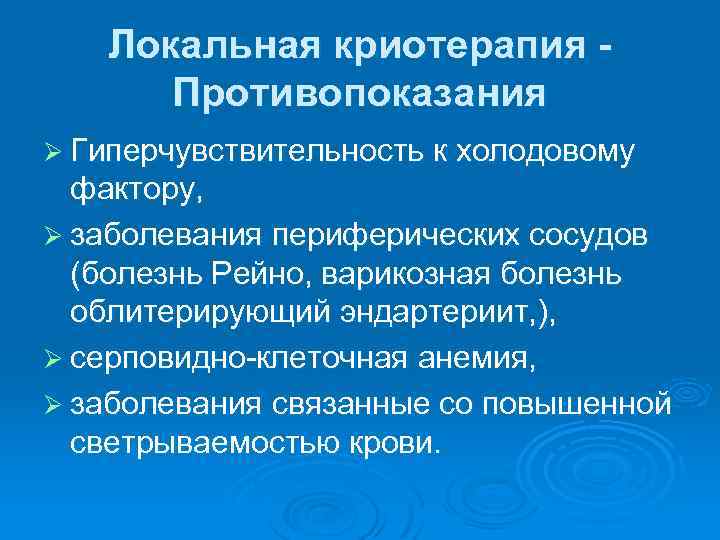 Локальная криотерапия - Противопоказания

➢ Гиперчувствительность к холодовому фактору,

➢ заболевания периферических сосудов (болезнь Рейно, варикозная болезнь облитерирующий эндартериит,),

➢ серповидно-клеточная анемия,

➢ заболевания связанные со повышенной светрываемостью крови.